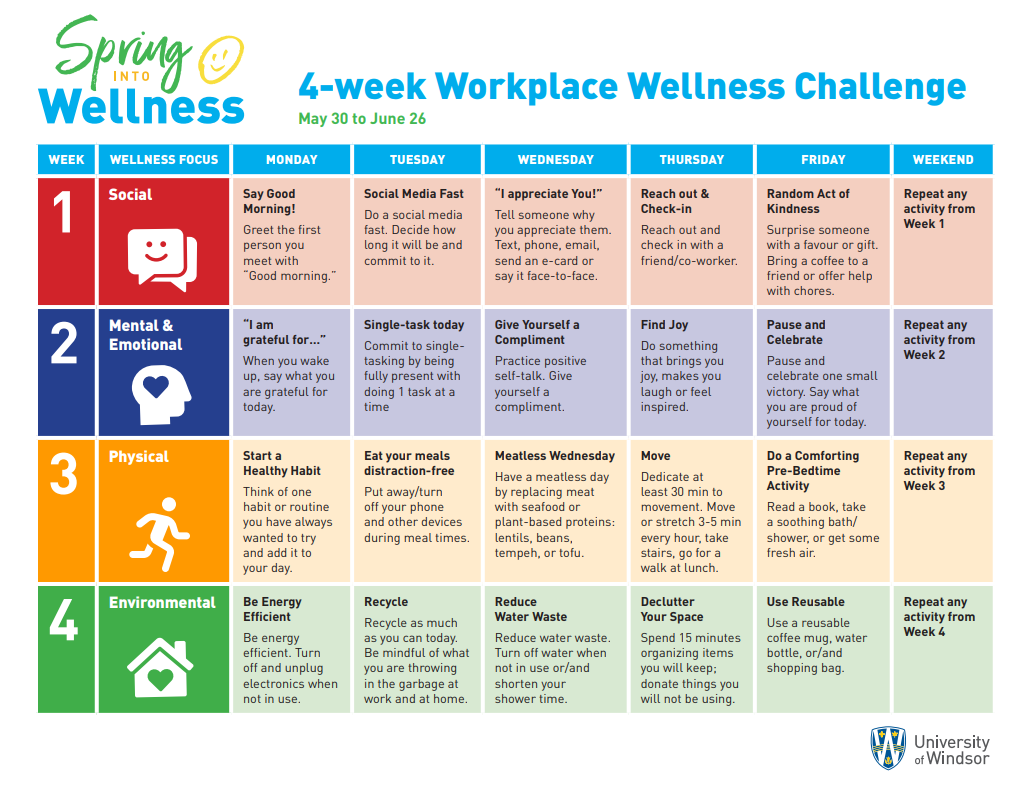 Spring INTO Wellness

4-week Workplace Wellness Challenge

May 30 to June 26

| WEEK | WELLNESS FOCUS | MONDAY | TUESDAY | WEDNESDAY | THURSDAY | FRIDAY | WEEKEND |
|---|---|---|---|---|---|---|---|
| 1 | Social | Say Good Morning! Greet the first person you meet with "Good morning." | Social Media Fast Do a social media fast. Decide how long it will be and commit to it. | "I appreciate You!" Tell someone why you appreciate them. Text, phone, email, send an e-card or say it face-to-face. | Reach out & Check-in Reach out and check in with a friend/co-worker. | Random Act of Kindness Surprise someone with a favour or gift. Bring a coffee to a friend or offer help with chores. | Repeat any activity from Week 1 |
| 2 | Mental & Emotional | "I am grateful for…" When you wake up, say what you are grateful for today. | Single-task today Commit to single-tasking by being fully present with doing 1 task at a time | Give Yourself a Compliment Practice positive self-talk. Give yourself a compliment. | Find Joy Do something that brings you joy, makes you laugh or feel inspired. | Pause and Celebrate Pause and celebrate one small victory. Say what you are proud of yourself for today. | Repeat any activity from Week 2 |
| 3 | Physical | Start a Healthy Habit Think of one habit or routine you have always wanted to try and add it to your day. | Eat your meals distraction-free Put away/turn off your phone and other devices during meal times. | Meatless Wednesday Have a meatless day by replacing meat with seafood or plant-based proteins: lentils, beans, tempeh, or tofu. | Move Dedicate at least 30 min to movement. Move or stretch 3-5 min every hour, take stairs, go for a walk at lunch. | Do a Comforting Pre-Bedtime Activity Read a book, take a soothing bath/shower, or get some fresh air. | Repeat any activity from Week 3 |
| 4 | Environmental | Be Energy Efficient Be energy efficient. Turn off and unplug electronics when not in use. | Recycle Recycle as much as you can today. Be mindful of what you are throwing in the garbage at work and at home. | Reduce Water Waste Reduce water waste. Turn off water when not in use or/and shorten your shower time. | Declutter Your Space Spend 15 minutes organizing items you will keep; donate things you will not be using. | Use Reusable Use a reusable coffee mug, water bottle, or/and shopping bag. | Repeat any activity from Week 4 |

University of Windsor